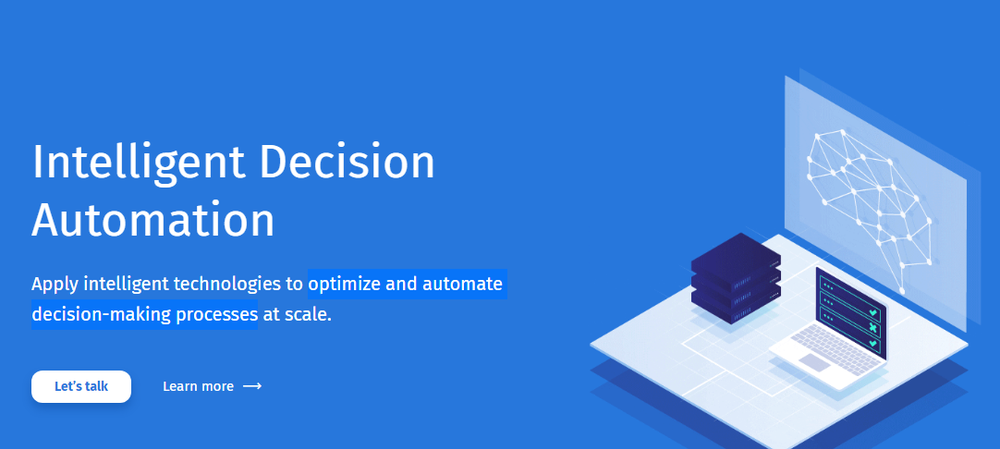 Intelligent Decision Automation

Apply intelligent technologies to optimize and automate decision-making processes at scale.

Let's talk

Learn more ⟶